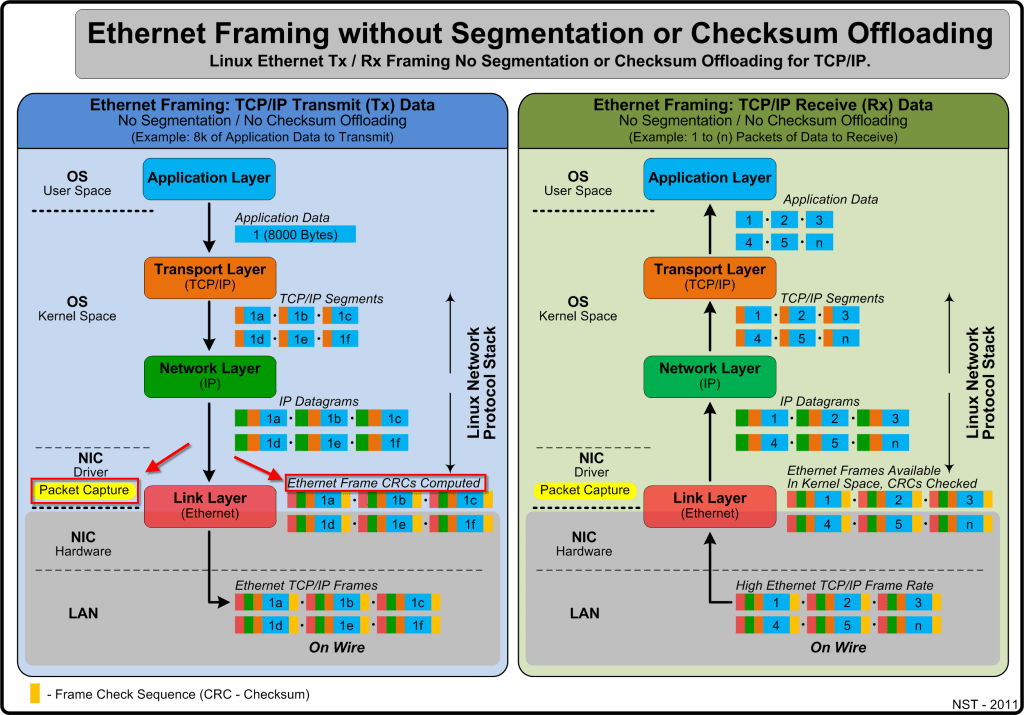 Ethernet Framing without Segmentation or Checksum Offloading
Linux Ethernet Tx / Rx Framing No Segmentation or Checksum Offloading for TCP/IP.

Ethernet Framing: TCP/IP Transmit (Tx) Data
No Segmentation / No Checksum Offloading
(Example: 8k of Application Data to Transmit)

OS
User Space

Application Layer

Application Data
1 (8000 Bytes)

OS
Kernel Space

Transport Layer
(TCP/IP)

TCP/IP Segments
1a · 1b · 1c
1d · 1e · 1f

Network Layer
(IP)

IP Datagrams
1a · 1b · 1c
1d · 1e · 1f

Linux Network Protocol Stack

NIC
Driver

Packet Capture

Link Layer
(Ethernet)

Ethernet Frame CRCs Computed
1a · 1b · 1c
1d · 1e · 1f

NIC
Hardware

LAN

Ethernet TCP/IP Frames
1a · 1b · 1c
1d · 1e · 1f
On Wire

Ethernet Framing: TCP/IP Receive (Rx) Data
No Segmentation / No Checksum Offloading
(Example: 1 to (n) Packets of Data to Receive)

OS
User Space

Application Layer

Application Data
1 · 2 · 3
4 · 5 · n

OS
Kernel Space

Transport Layer
(TCP/IP)

TCP/IP Segments
1 · 2 · 3
4 · 5 · n

Network Layer
(IP)

IP Datagrams
1 · 2 · 3
4 · 5 · n

Linux Network Protocol Stack

NIC
Driver

Packet Capture

Link Layer
(Ethernet)

Ethernet Frames Available
In Kernel Space, CRCs Checked
1 · 2 · 3
4 · 5 · n

NIC
Hardware

LAN

High Ethernet TCP/IP Frame Rate
1 · 2 · 3
4 · 5 · n
On Wire

- Frame Check Sequence (CRC - Checksum)

NST - 2011